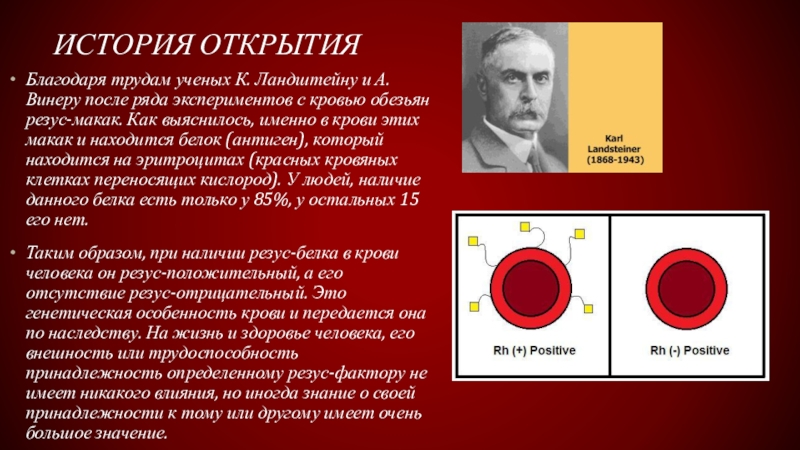 ИСТОРИЯ ОТКРЫТИЯ

• Благодаря трудам ученых К. Ландштейну и А. Винеру после ряда экспериментов с кровью обезьян резус-макак. Как выяснилось, именно в крови этих макак и находится белок (антиген), который находится на эритроцитах (красных кровяных клетках переносящих кислород). У людей, наличие данного белка есть только у 85%, у остальных 15 его нет.

• Таким образом, при наличии резус-белка в крови человека он резус-положительный, а его отсутствие резус-отрицательный. Это генетическая особенность крови и передается она по наследству. На жизнь и здоровье человека, его внешность или трудоспособность принадлежность определенному резус-фактору не имеет никакого влияния, но иногда знание о своей принадлежности к тому или другому имеет очень большое значение.

Karl Landsteiner (1868-1943)

Rh (+) Positive

Rh (-) Positive